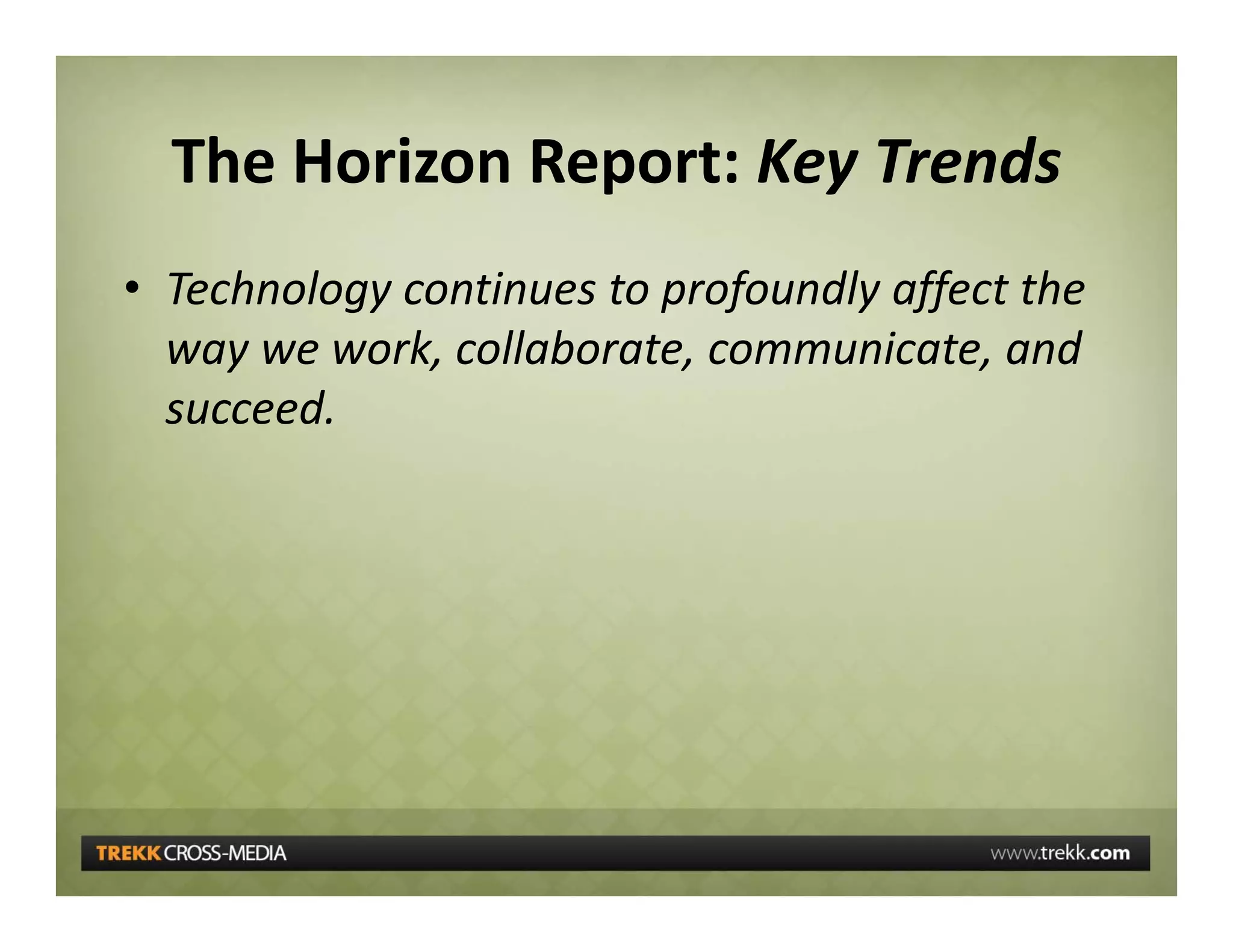 The Horizon Report: Key Trends

• Technology continues to profoundly affect the way we work, collaborate, communicate, and succeed.

TREKK CROSS-MEDIA

www.trekk.com